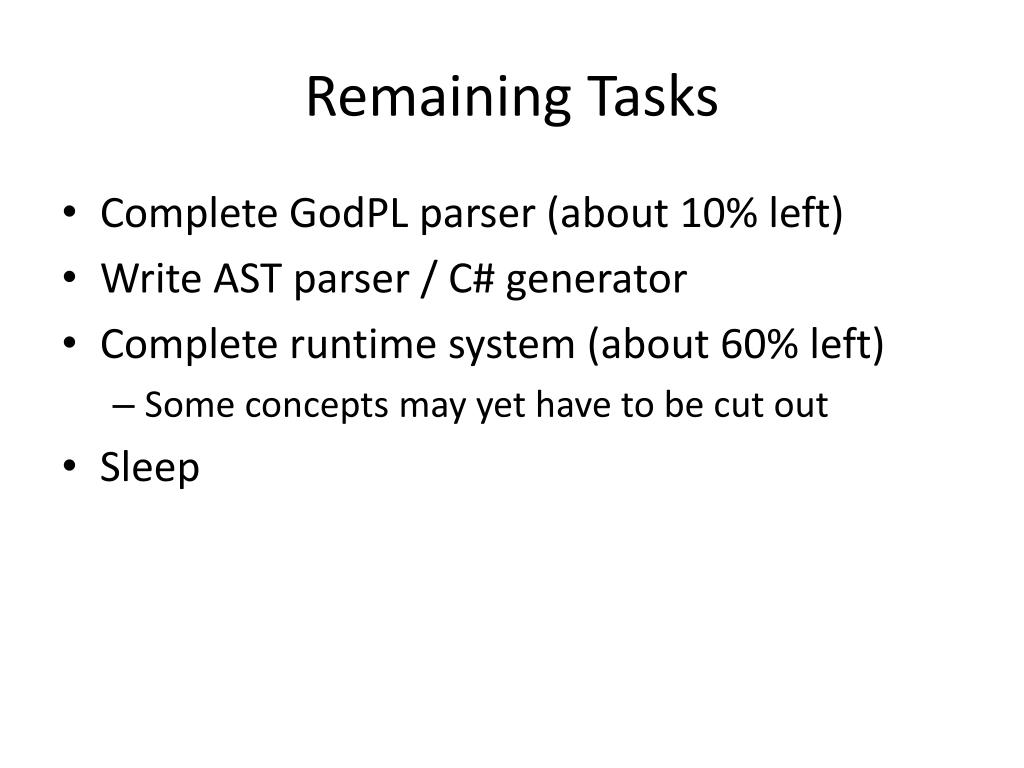 Remaining Tasks

• Complete GodPL parser (about 10% left)
• Write AST parser / C# generator
• Complete runtime system (about 60% left)
– Some concepts may yet have to be cut out
• Sleep